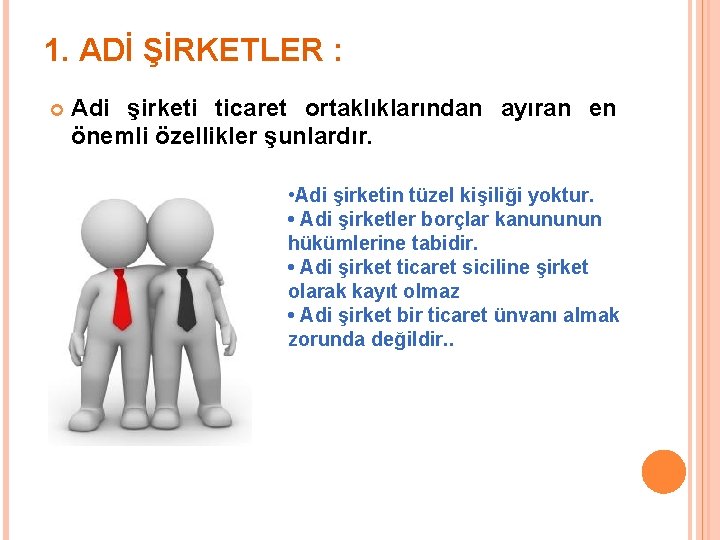 1. ADİ ŞİRKETLER :

Adi şirketi ticaret ortaklıklarından ayıran en önemli özellikler şunlardır.

•Adi şirketin tüzel kişiliği yoktur.
• Adi şirketler borçlar kanununun hükümlerine tabidir.
• Adi şirket ticaret siciline şirket olarak kayıt olmaz
• Adi şirket bir ticaret ünvanı almak zorunda değildir..